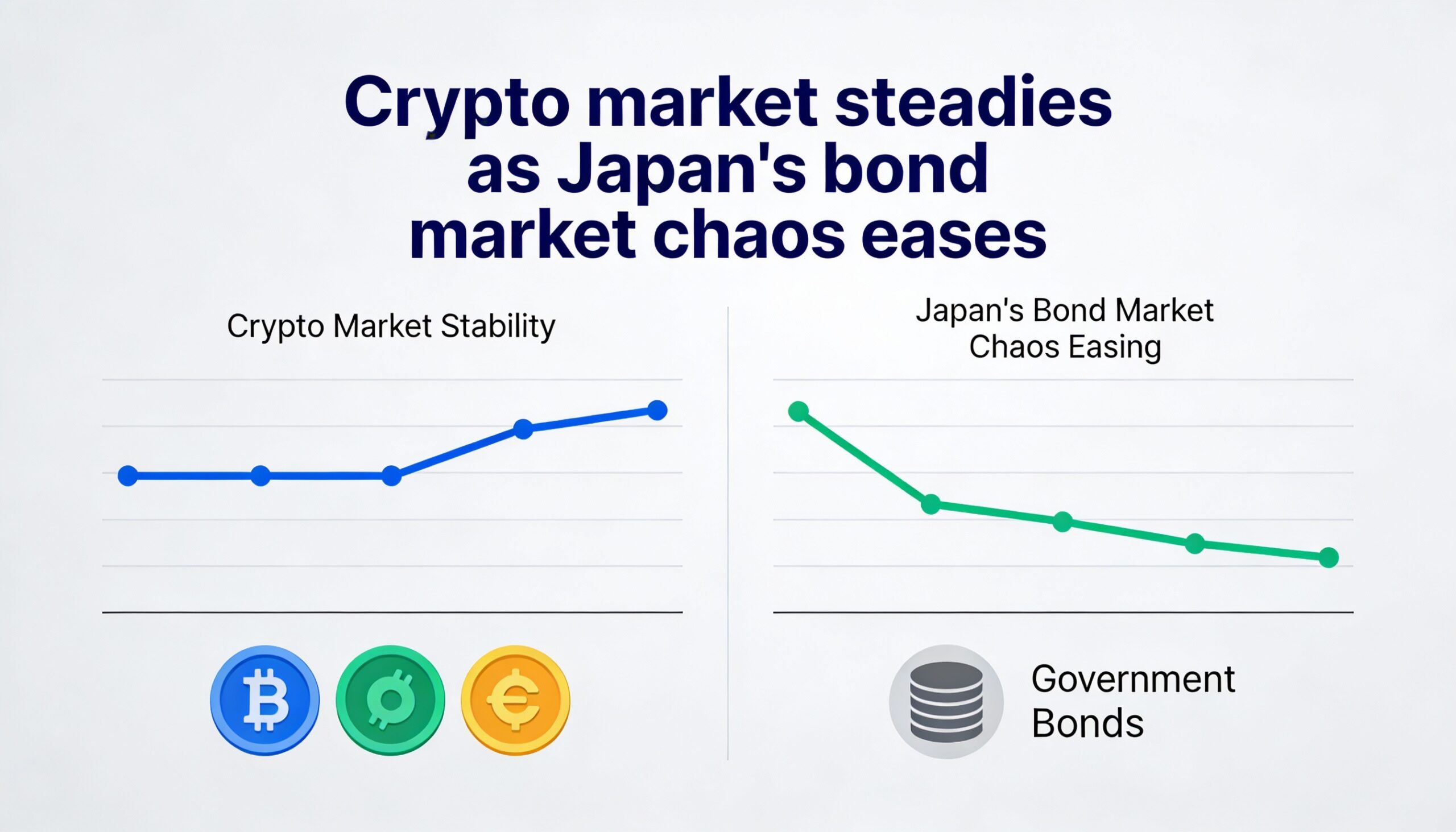 Crypto market steadies as Japan's bond market chaos eases

Crypto Market Stability

Japan's Bond Market Chaos Easing

Government Bonds